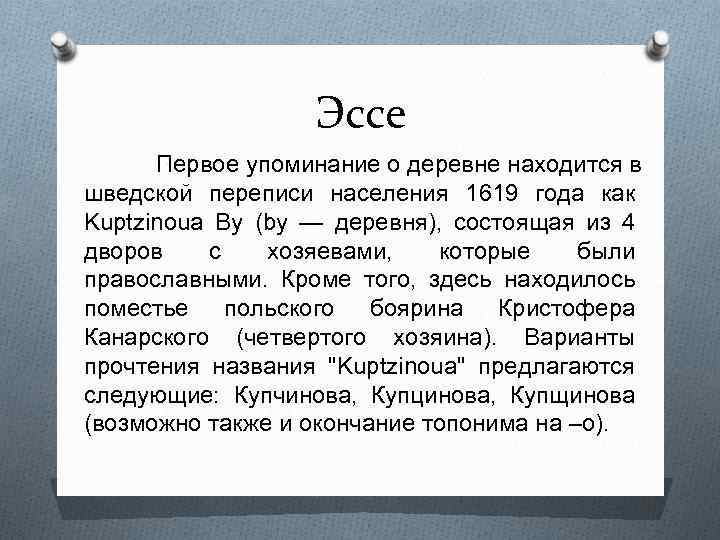 Эссе

Первое упоминание о деревне находится в шведской переписи населения 1619 года как Kuptzinoua By (by — деревня), состоящая из 4 дворов с хозяевами, которые были православными. Кроме того, здесь находилось поместье польского боярина Кристофера Канарского (четвертого хозяина). Варианты прочтения названия "Kuptzinoua" предлагаются следующие: Купчинова, Купцинова, Купщинова (возможно также и окончание топонима на –о).